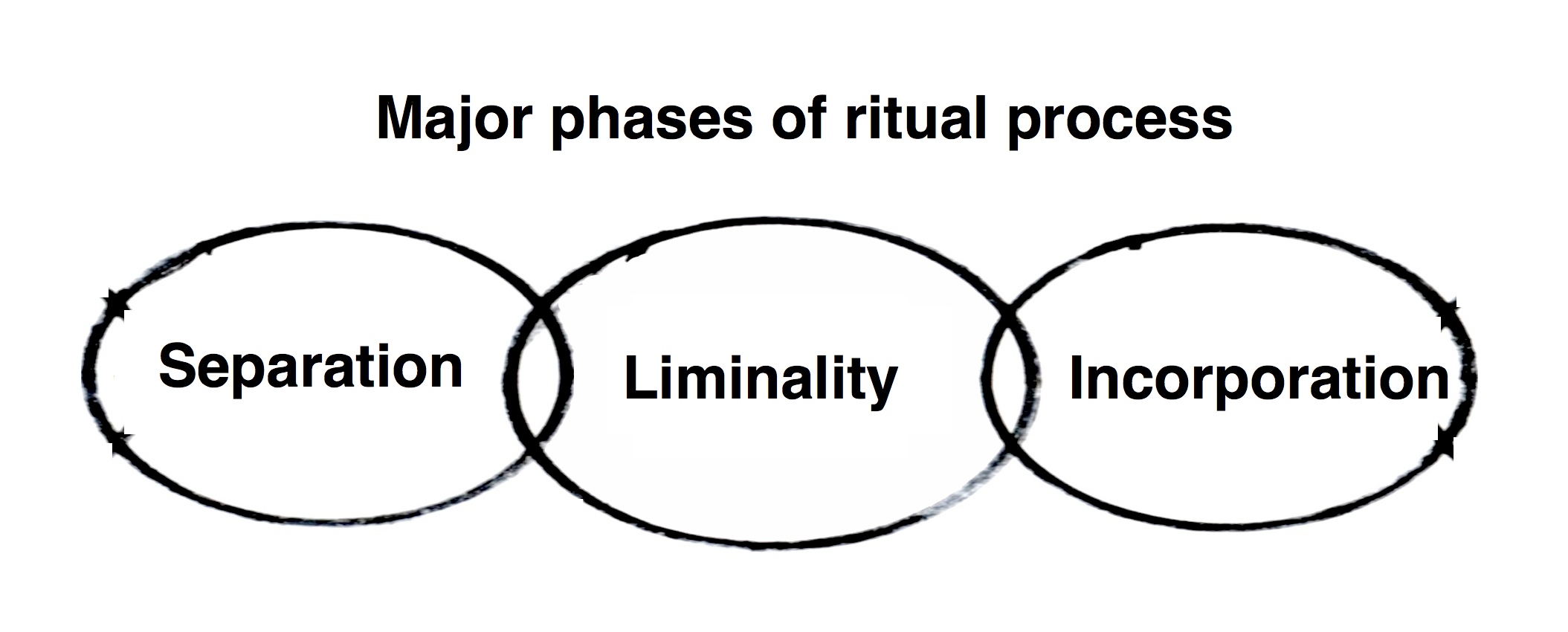 Major phases of ritual process

Separation

Liminality

Incorporation